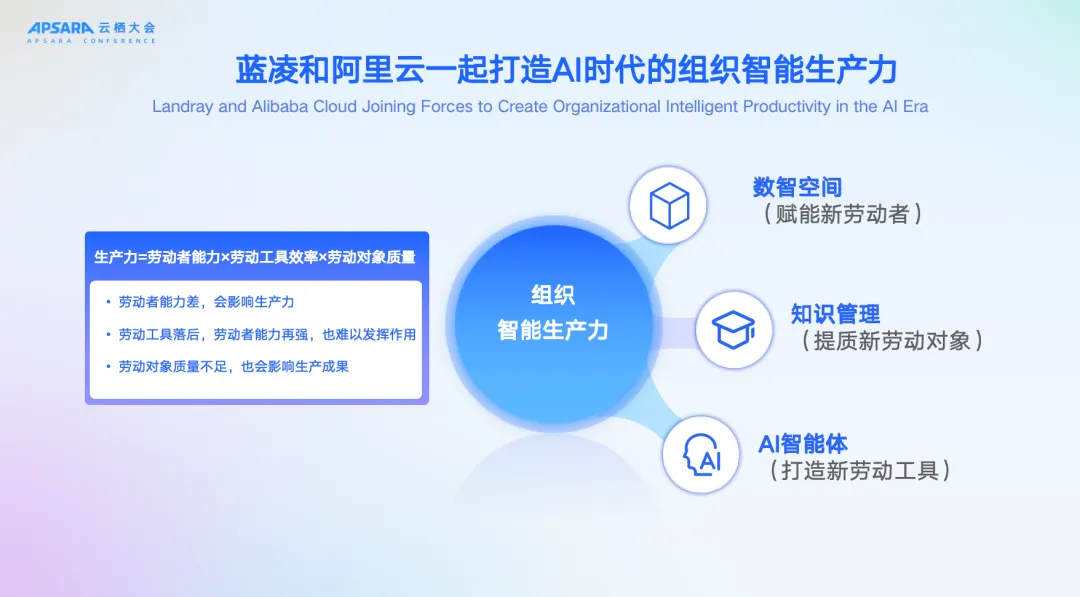 APSARA 云栖大会
APSARA CONFERENCE

蓝凌和阿里云一起打造AI时代的组织智能生产力

Landray and Alibaba Cloud Joining Forces to Create Organizational Intelligent Productivity in the AI Era

生产力=劳动者能力×劳动工具效率×劳动对象质量

• 劳动者能力差，会影响生产力
• 劳动工具落后，劳动者能力再强，也难以发挥作用
• 劳动对象质量不足，也会影响生产成果

组织
智能生产力

数智空间
（赋能新劳动者）

知识管理
（提质新劳动对象）

AI智能体
（打造新劳动工具）

AI